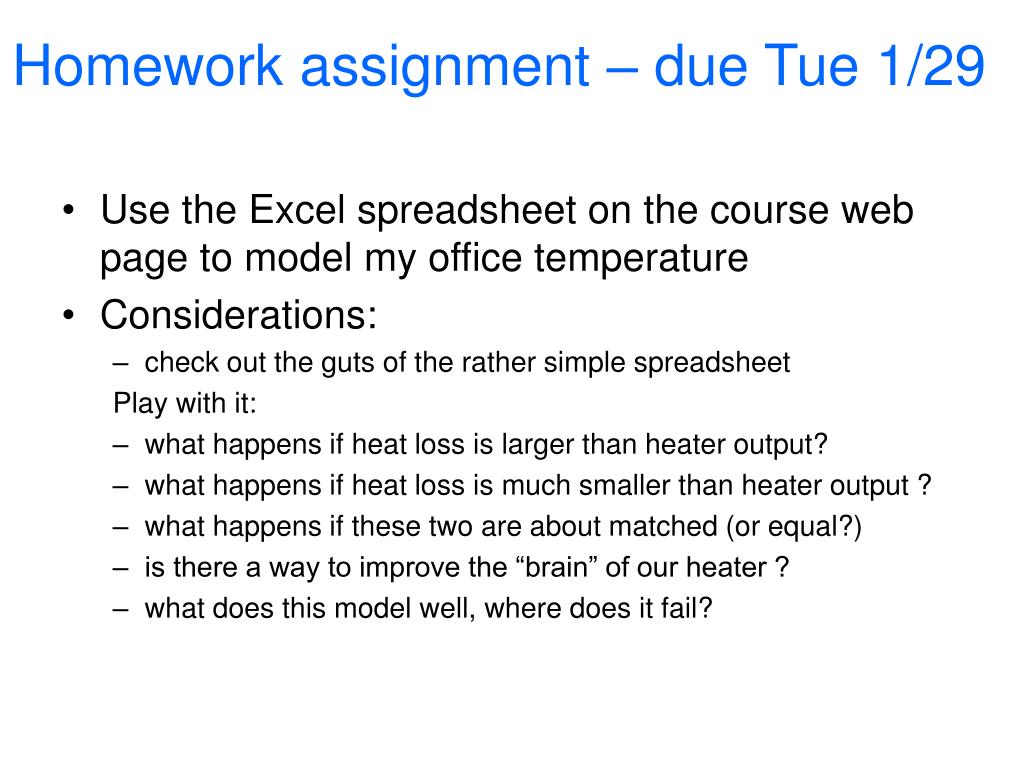 Homework assignment – due Tue 1/29

• Use the Excel spreadsheet on the course web page to model my office temperature
• Considerations:
– check out the guts of the rather simple spreadsheet
Play with it:
– what happens if heat loss is larger than heater output?
– what happens if heat loss is much smaller than heater output ?
– what happens if these two are about matched (or equal?)
– is there a way to improve the “brain” of our heater ?
– what does this model well, where does it fail?